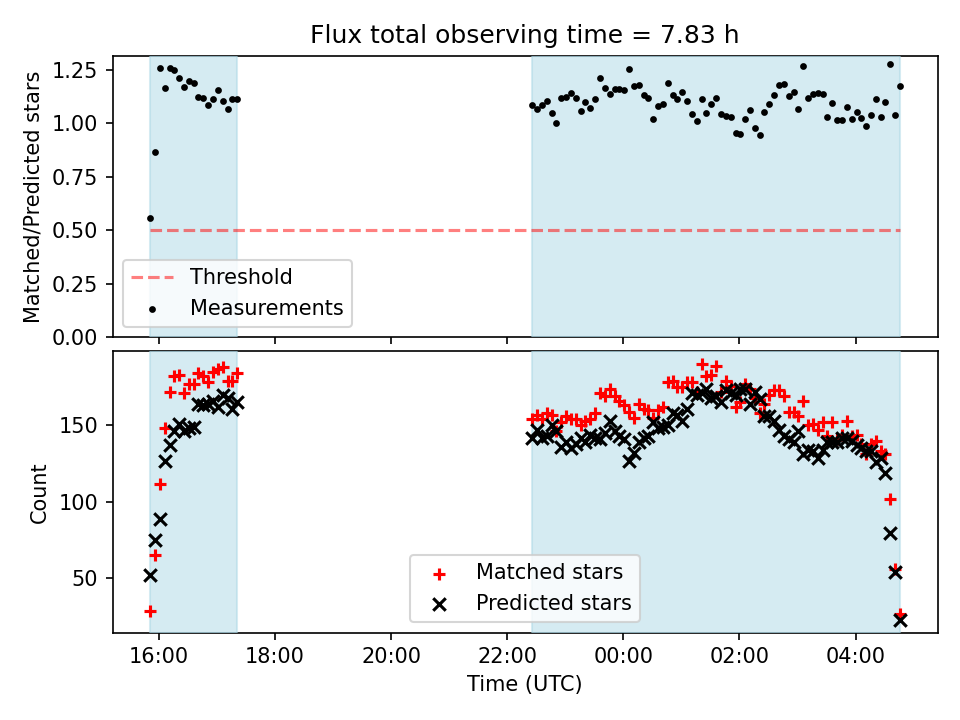 Flux total observing time = 7.83 h

Matched/Predicted stars

1.25
1.00
0.75
0.50
0.25
0.00

Threshold
Measurements

Count

150
100
50

Matched stars
Predicted stars

16:00
18:00
20:00
22:00
00:00
02:00
04:00

Time (UTC)